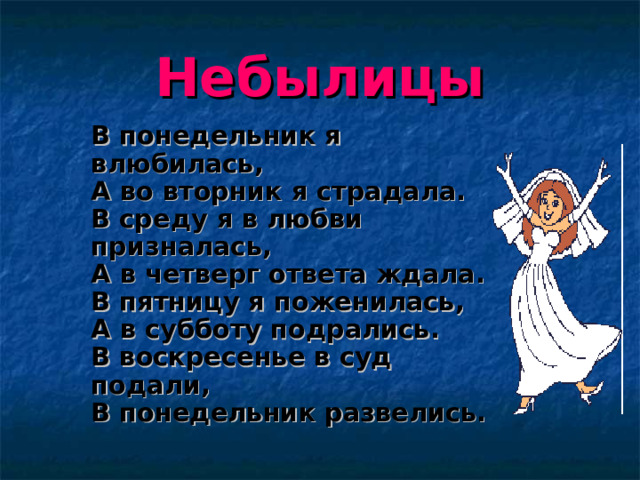 Небылицы

В понедельник я влюбилась,
А во вторник я страдала.
В среду я в любви призналась,
А в четверг ответа ждала.
В пятницу я поженилась,
А в субботу подрались.
В воскресенье в суд подали,
В понедельник развелись.